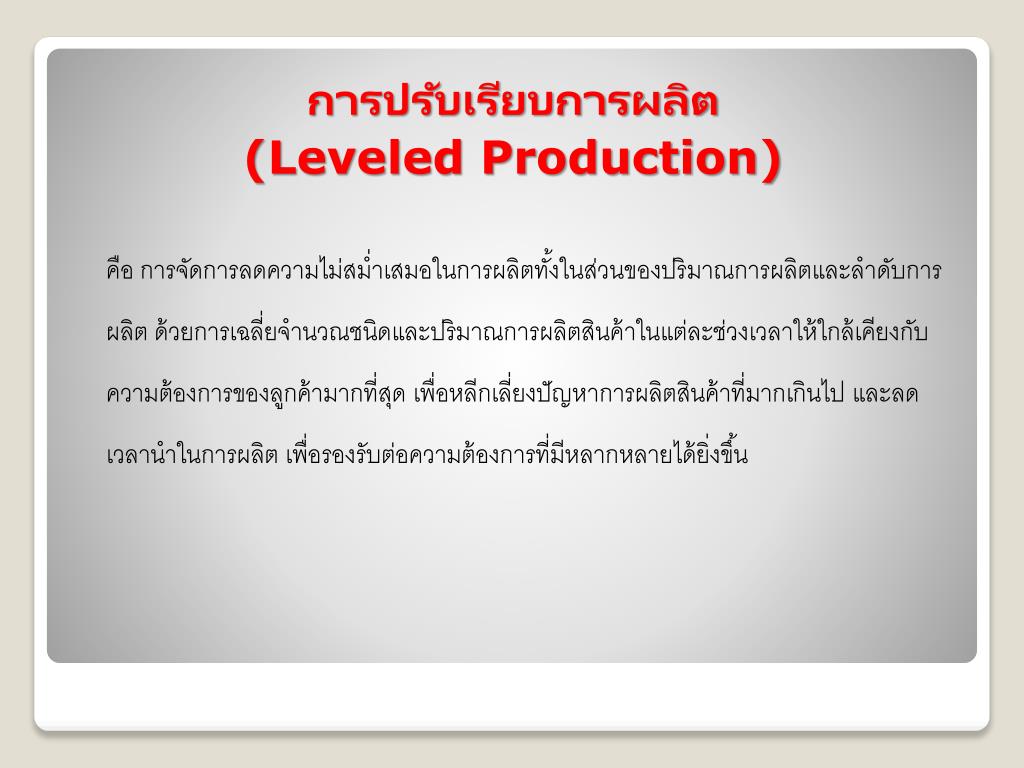 การปรับเรียบการผลิต
(Leveled Production)

คือ การจัดการลดความไม่สม่ำเสมอในการผลิตทั้งในส่วนของปริมาณการผลิตและลำดับการผลิต ด้วยการเฉลี่ยจำนวณชนิดและปริมาณการผลิตสินค้าในแต่ละช่วงเวลาให้ใกล้เคียงกับความต้องการของลูกค้ามากที่สุด เพื่อหลีกเลี่ยงปัญหาการผลิตสินค้าที่มากเกินไป และลดเวลานำในการผลิต เพื่อรองรับต่อความต้องการที่มีหลากหลายได้ยิ่งขึ้น